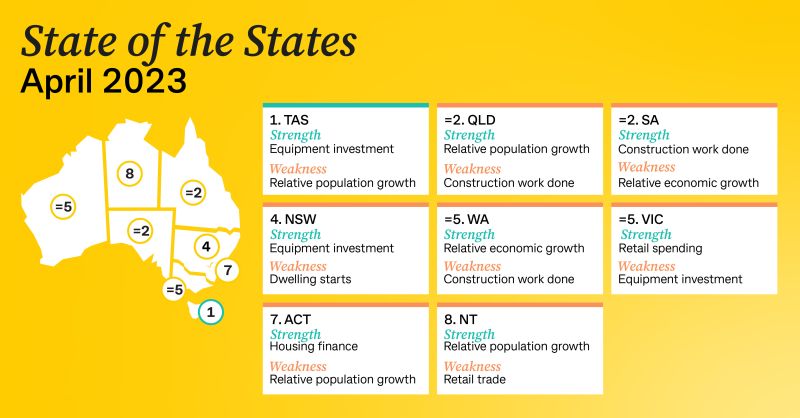 State of the States
April 2023

=5
8
=2
=2
4
7
=5
1

1. TAS
Strength
Equipment investment
Weakness
Relative population growth

=2. QLD
Strength
Relative population growth
Weakness
Construction work done

=2. SA
Strength
Construction work done
Weakness
Relative economic growth

4. NSW
Strength
Equipment investment
Weakness
Dwelling starts

=5. WA
Strength
Relative economic growth
Weakness
Construction work done

=5. VIC
Strength
Retail spending
Weakness
Equipment investment

7. ACT
Strength
Housing finance
Weakness
Relative population growth

8. NT
Strength
Relative population growth
Weakness
Retail trade